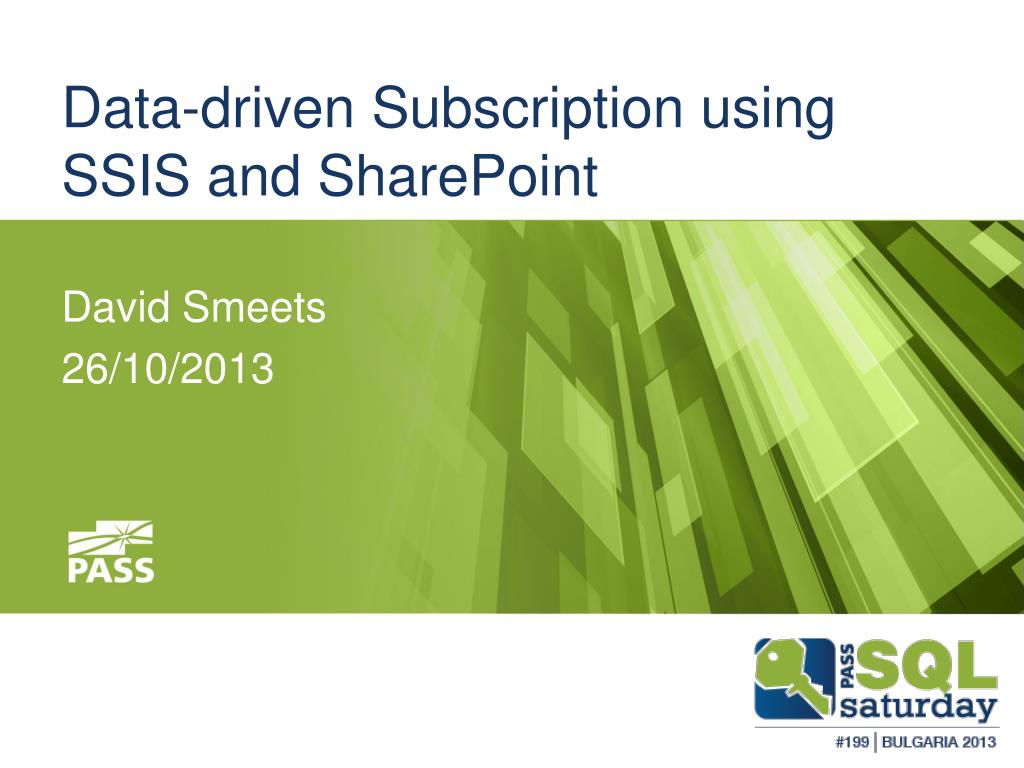 Data-driven Subscription using SSIS and SharePoint

David Smeets
26/10/2013

PASS

PASS SQL saturday

#199 | BULGARIA 2013